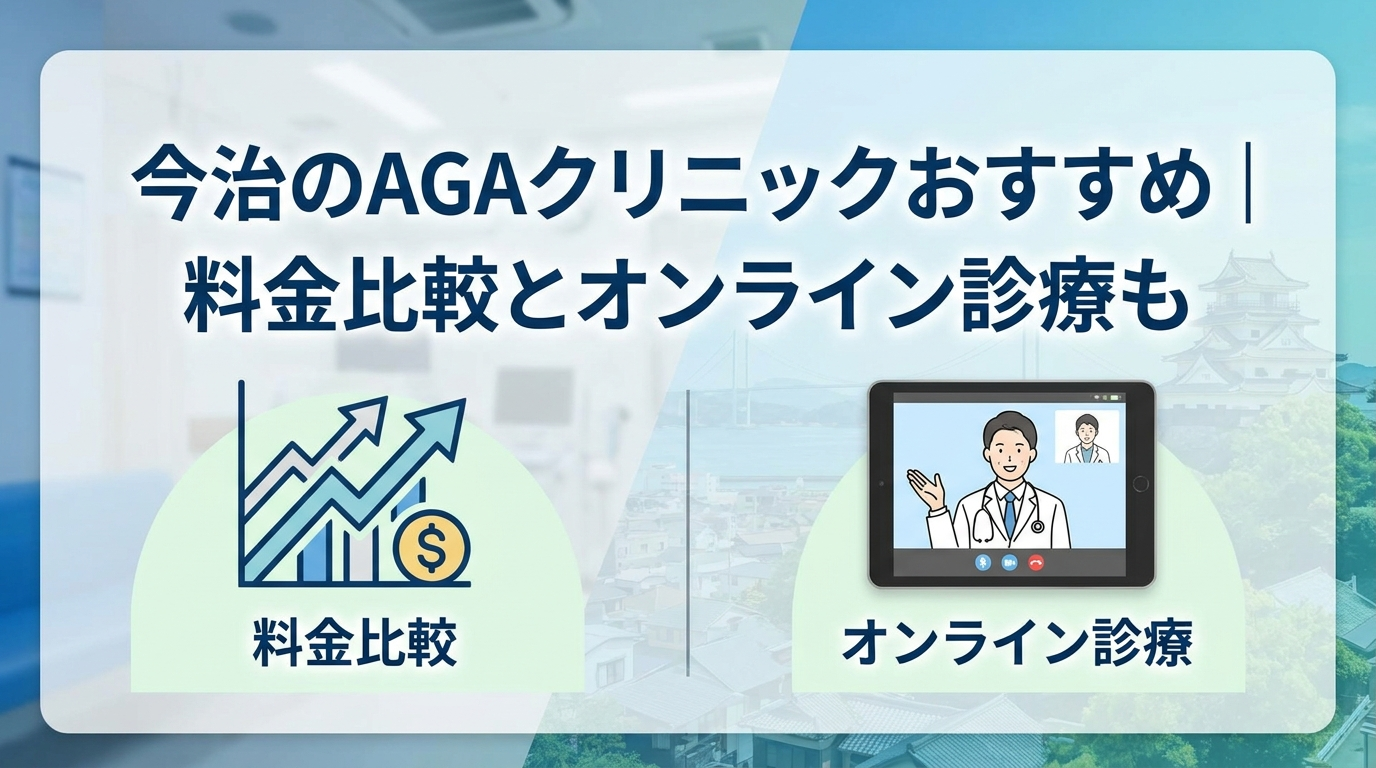 今治のAGAクリニックおすすめ｜料金比較とオンライン診療も

料金比較

オンライン診療